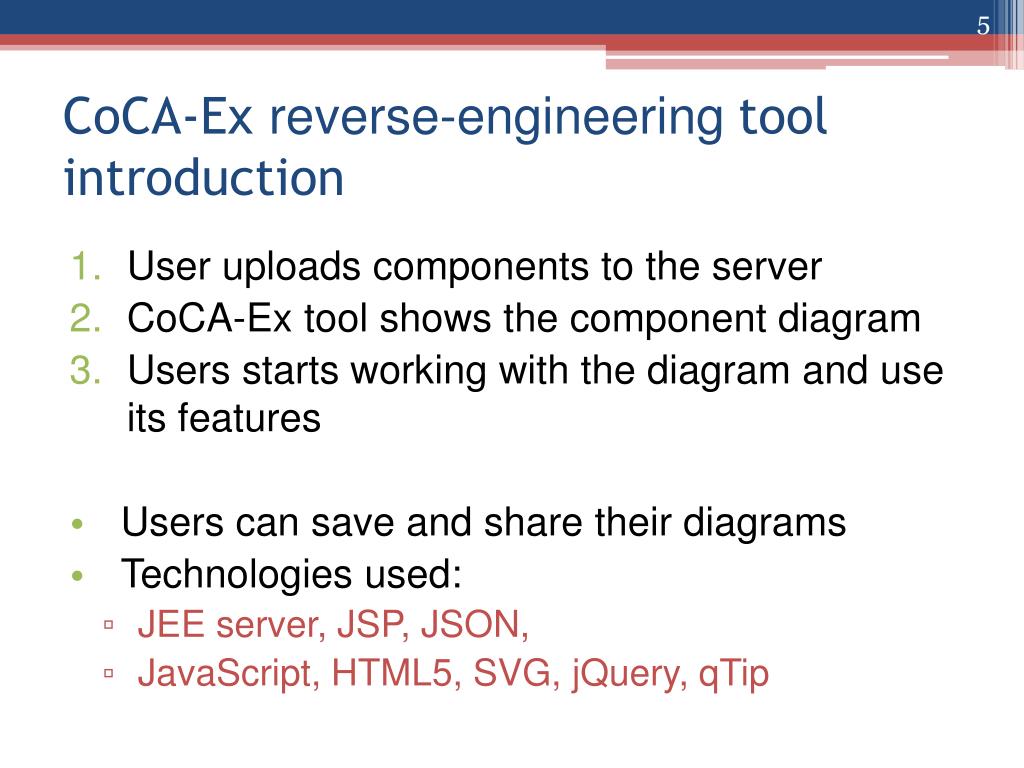 5

CoCA-Ex reverse-engineering tool introduction

1. User uploads components to the server
2. CoCA-Ex tool shows the component diagram
3. Users starts working with the diagram and use its features

• Users can save and share their diagrams
• Technologies used:
▫ JEE server, JSP, JSON,
▫ JavaScript, HTML5, SVG, jQuery, qTip